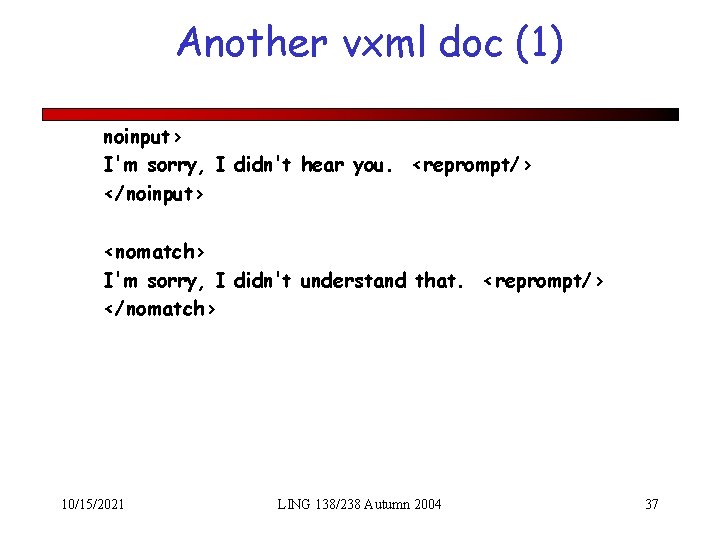 Another vxml doc (1)

noinput>
I'm sorry, I didn't hear you. <reprompt/>
</noinput>

<nomatch>
I'm sorry, I didn't understand that. <reprompt/>
</nomatch>

10/15/2021

LING 138/238 Autumn 2004

37